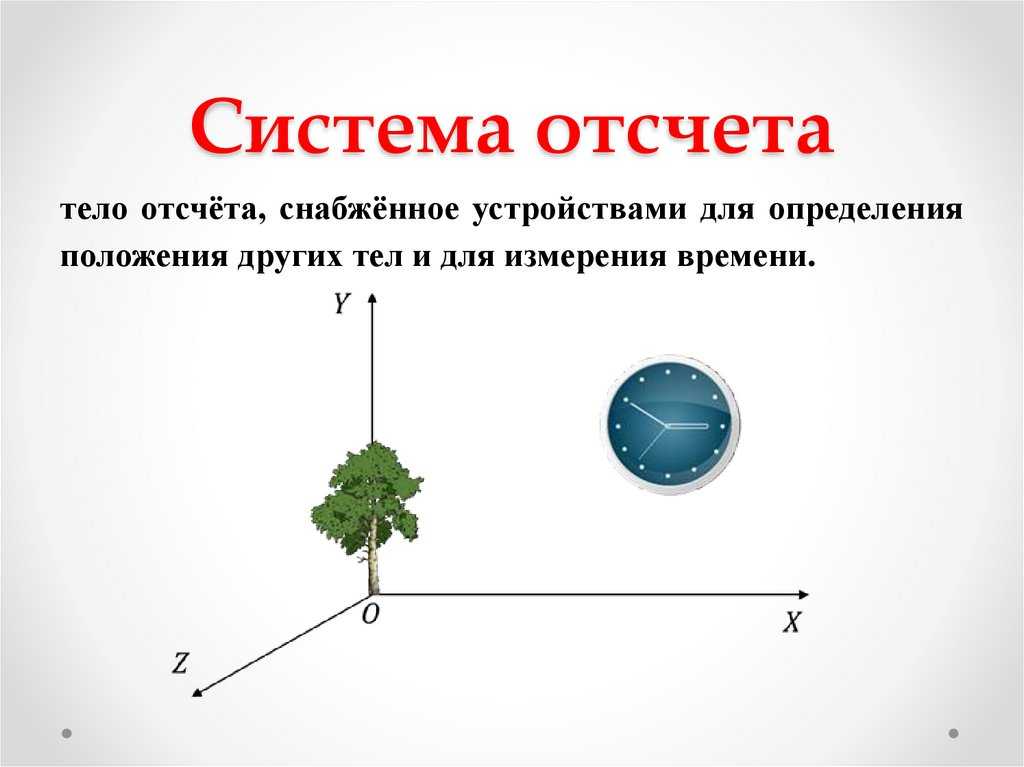 Система отсчета

тело отсчёта, снабжённое устройствами для определения положения других тел и для измерения времени.

Y

O

X

Z